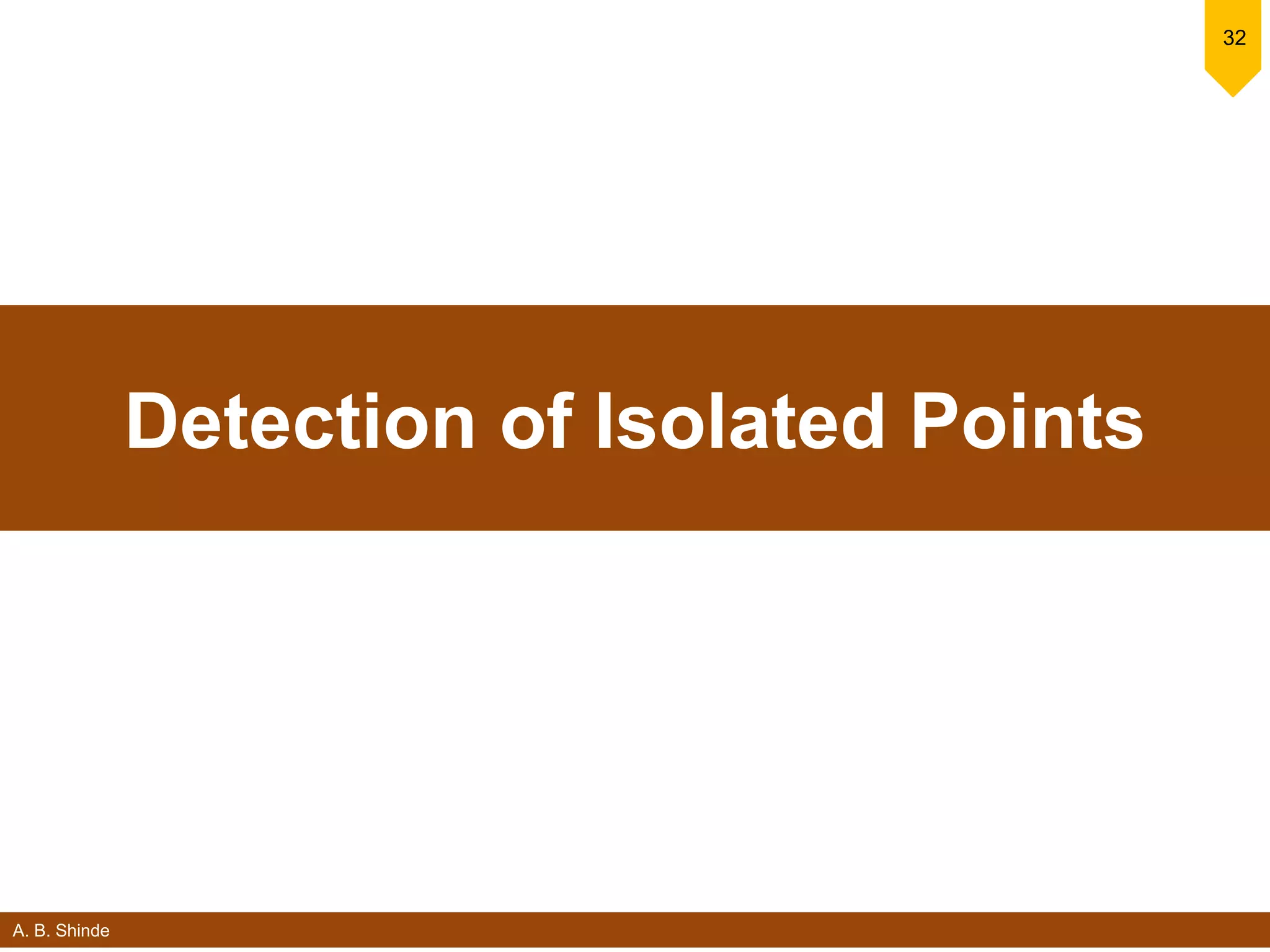 32

Detection of Isolated Points

A. B. Shinde